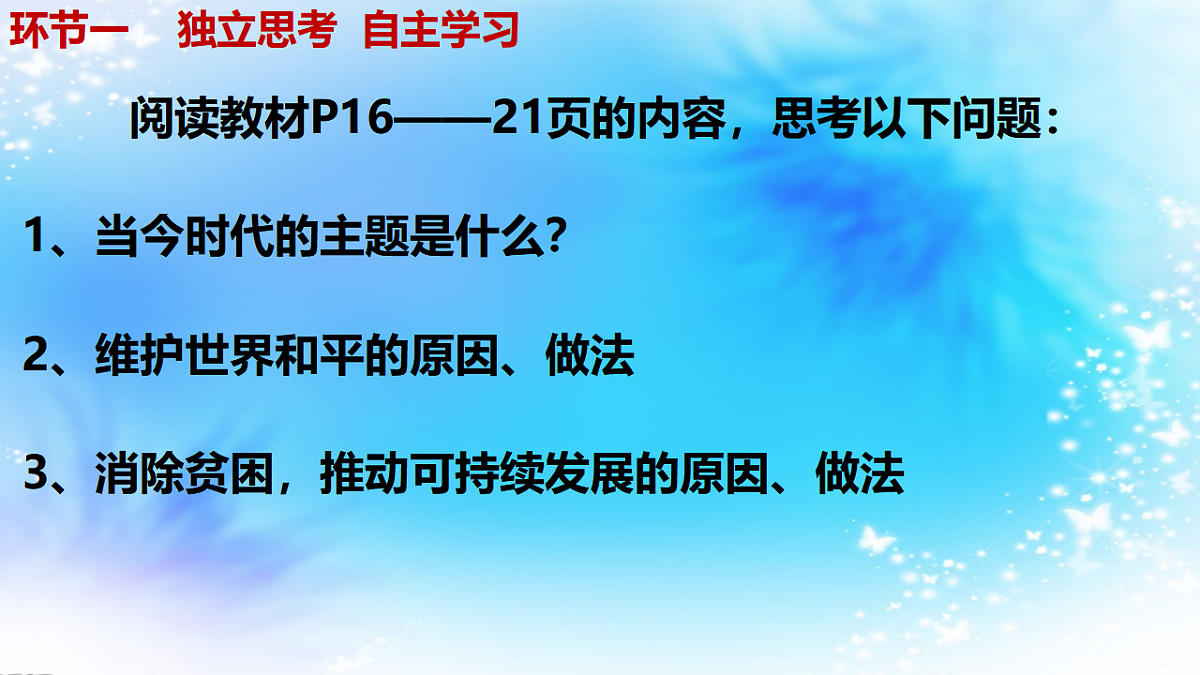 环节一　独立思考　自主学习

阅读教材P16——21页的内容，思考以下问题：

1、当今时代的主题是什么？

2、维护世界和平的原因、做法

3、消除贫困，推动可持续发展的原因、做法